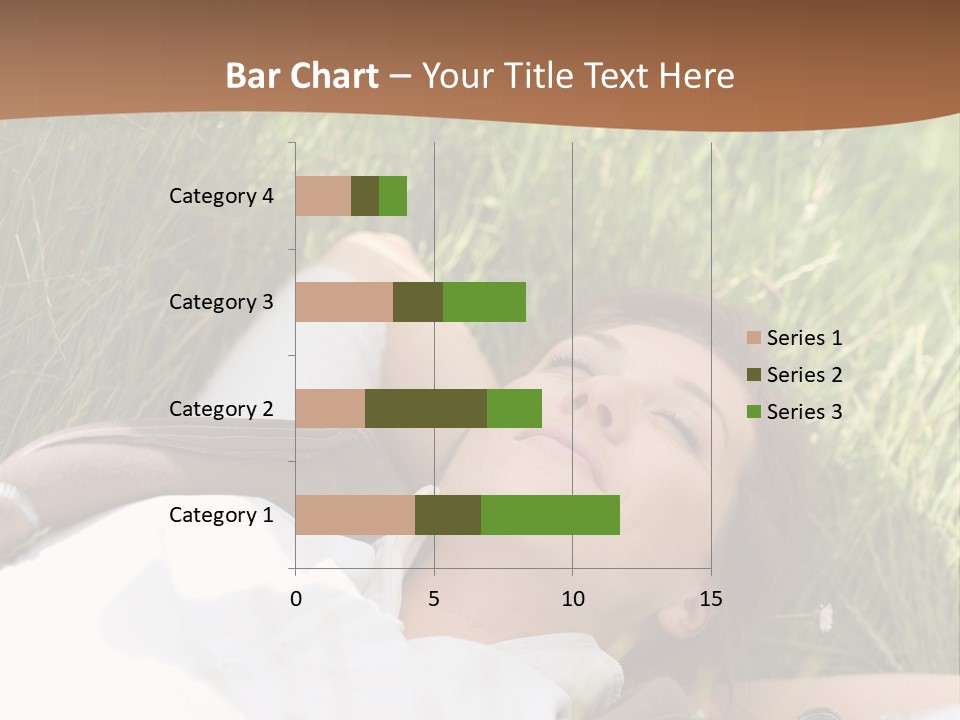 Bar Chart – Your Title Text Here

Category 4
Category 3
Category 2
Category 1

0 5 10 15

Series 1
Series 2
Series 3